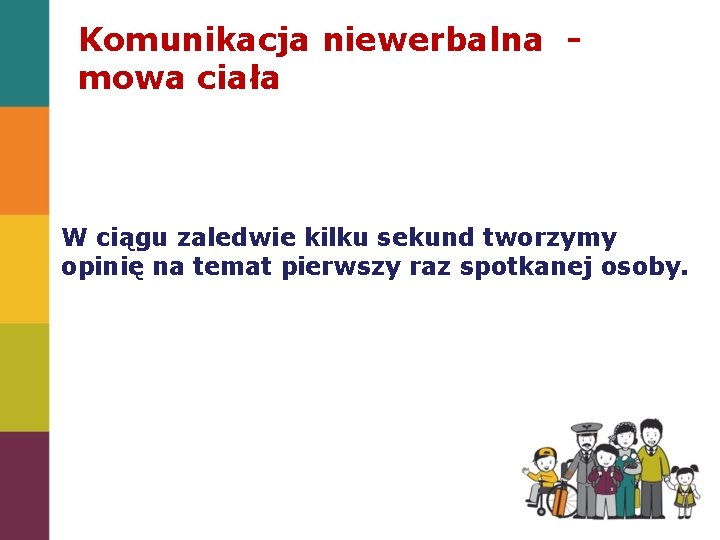 Komunikacja niewerbalna - mowa ciała

W ciągu zaledwie kilku sekund tworzymy opinię na temat pierwszy raz spotkanej osoby.